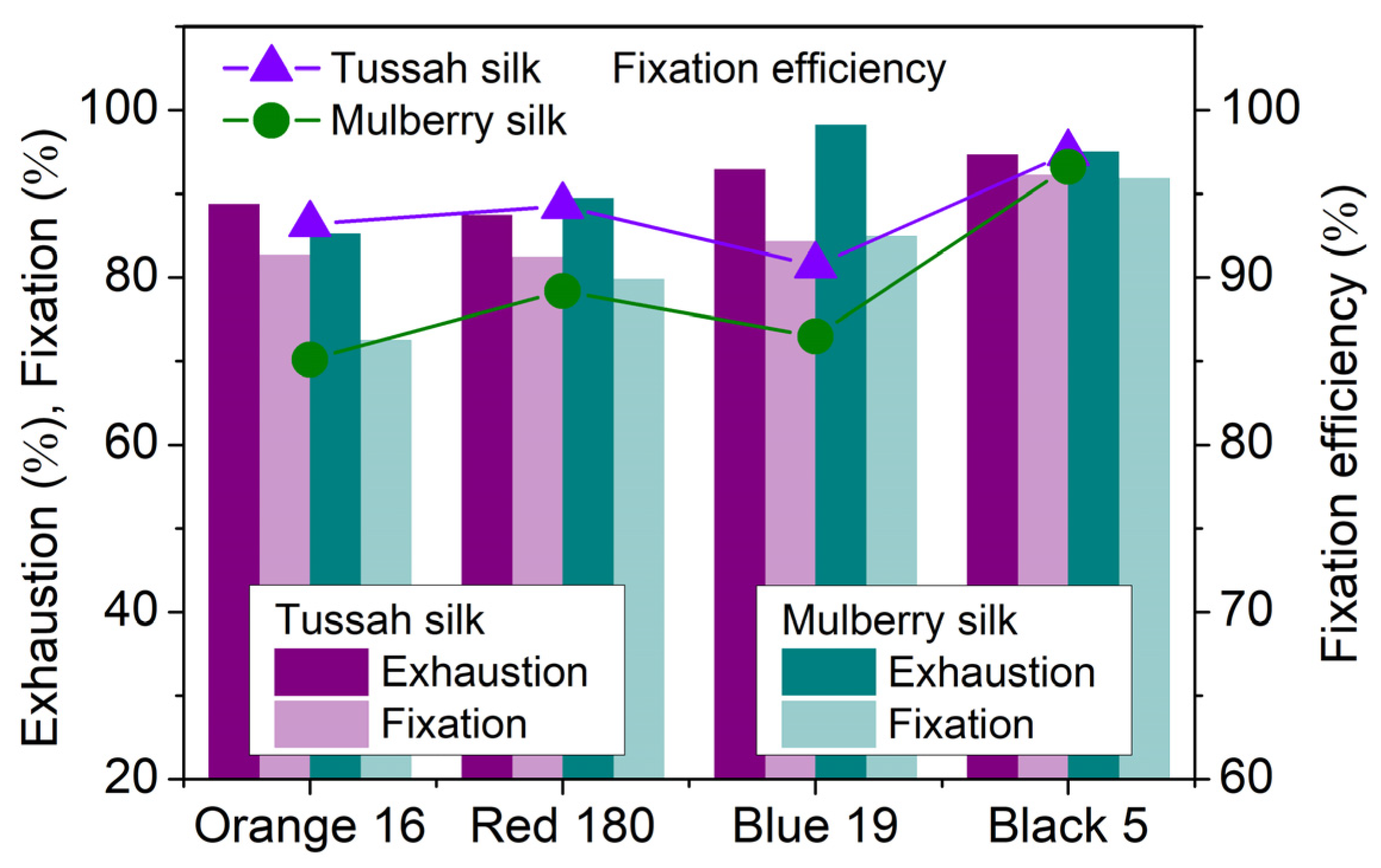 Tussah silk
Mulberry silk
Fixation efficiency

Exhaustion (%), Fixation (%)

100
80
60
40
20

Fixation efficiency (%)

100
90
80
70
60

Tussah silk
Exhaustion
Fixation

Mulberry silk
Exhaustion
Fixation

Orange 16
Red 180
Blue 19
Black 5